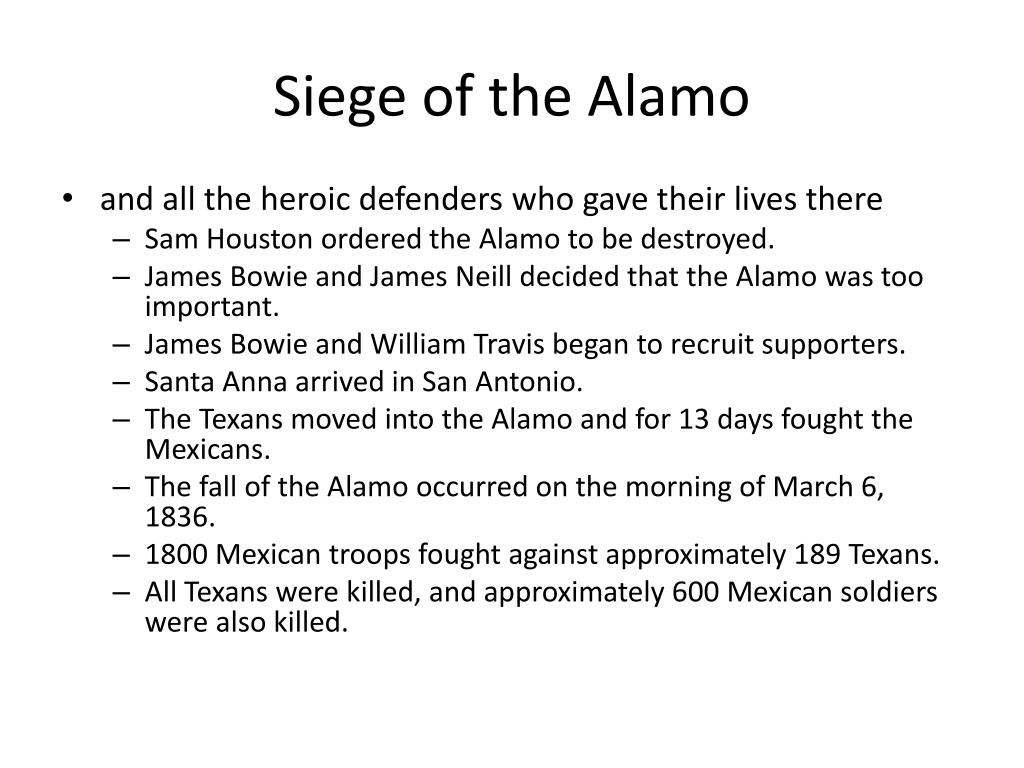 Siege of the Alamo

• and all the heroic defenders who gave their lives there
– Sam Houston ordered the Alamo to be destroyed.
– James Bowie and James Neill decided that the Alamo was too important.
– James Bowie and William Travis began to recruit supporters.
– Santa Anna arrived in San Antonio.
– The Texans moved into the Alamo and for 13 days fought the Mexicans.
– The fall of the Alamo occurred on the morning of March 6, 1836.
– 1800 Mexican troops fought against approximately 189 Texans.
– All Texans were killed, and approximately 600 Mexican soldiers were also killed.